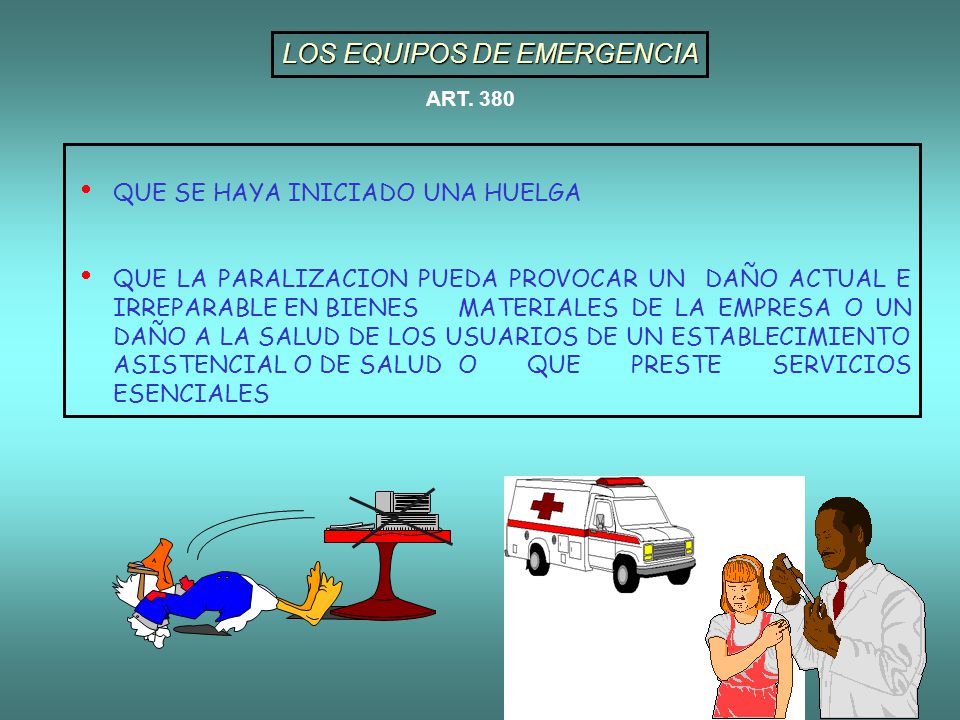 LOS EQUIPOS DE EMERGENCIA

ART. 380

• QUE SE HAYA INICIADO UNA HUELGA

• QUE LA PARALIZACION PUEDA PROVOCAR UN DAÑO ACTUAL E IRREPARABLE EN BIENES MATERIALES DE LA EMPRESA O UN DAÑO A LA SALUD DE LOS USUARIOS DE UN ESTABLECIMIENTO ASISTENCIAL O DE SALUD O QUE PRESTE SERVICIOS ESENCIALES